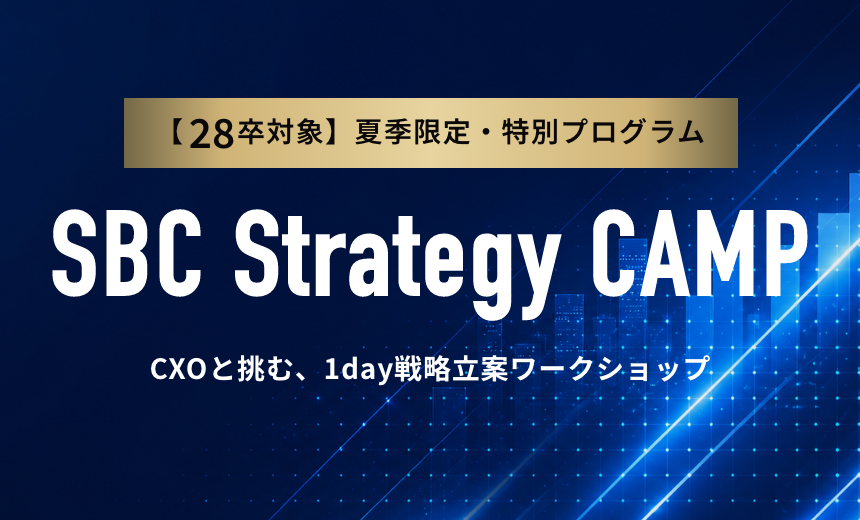 【28卒対象】夏季限定・特別プログラム

SBC Strategy CAMP

CXOと挑む、1day戦略立案ワークショップ